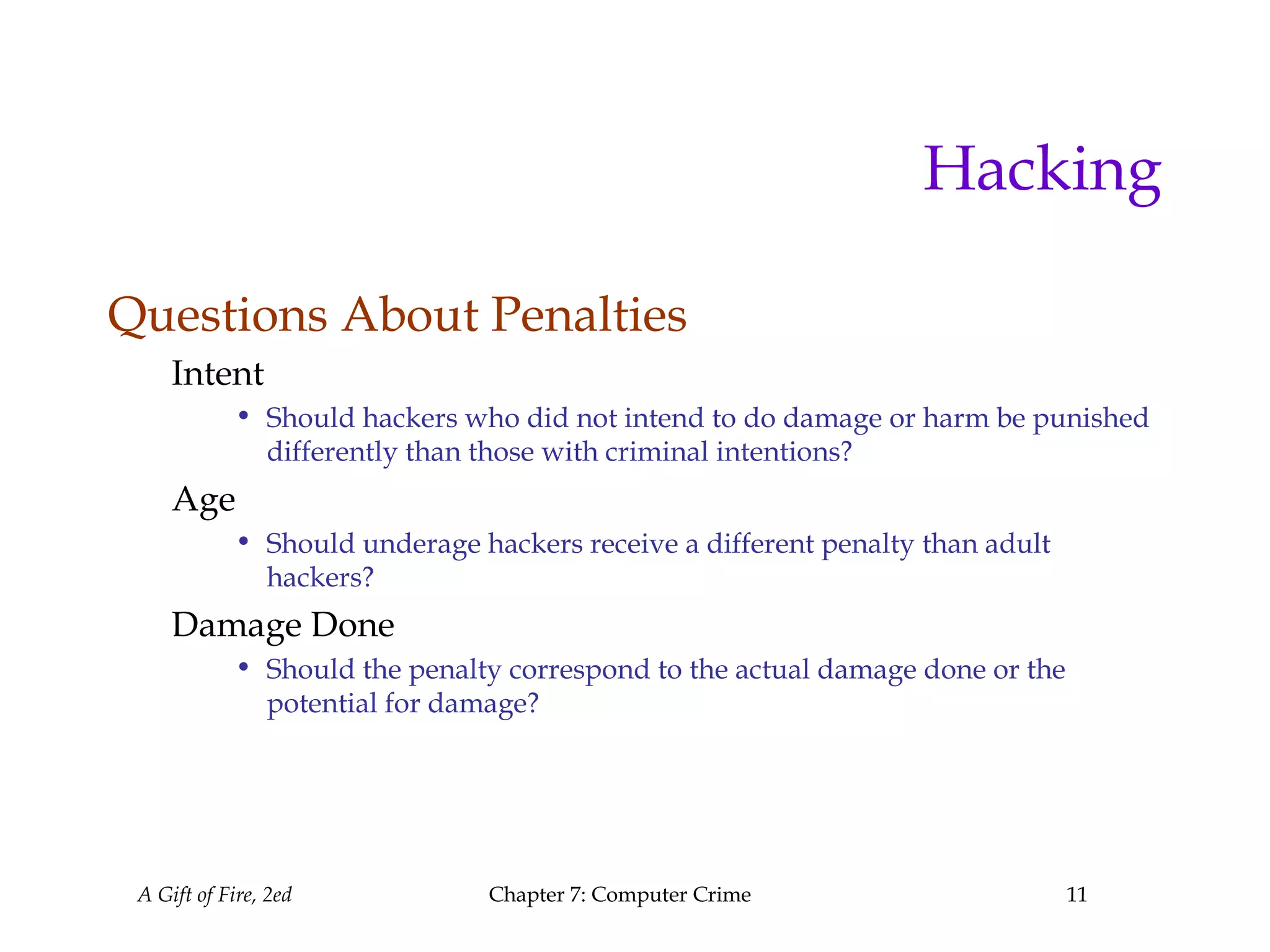 Hacking

Questions About Penalties

Intent

• Should hackers who did not intend to do damage or harm be punished differently than those with criminal intentions?

Age

• Should underage hackers receive a different penalty than adult hackers?

Damage Done

• Should the penalty correspond to the actual damage done or the potential for damage?

A Gift of Fire, 2ed

Chapter 7: Computer Crime

11